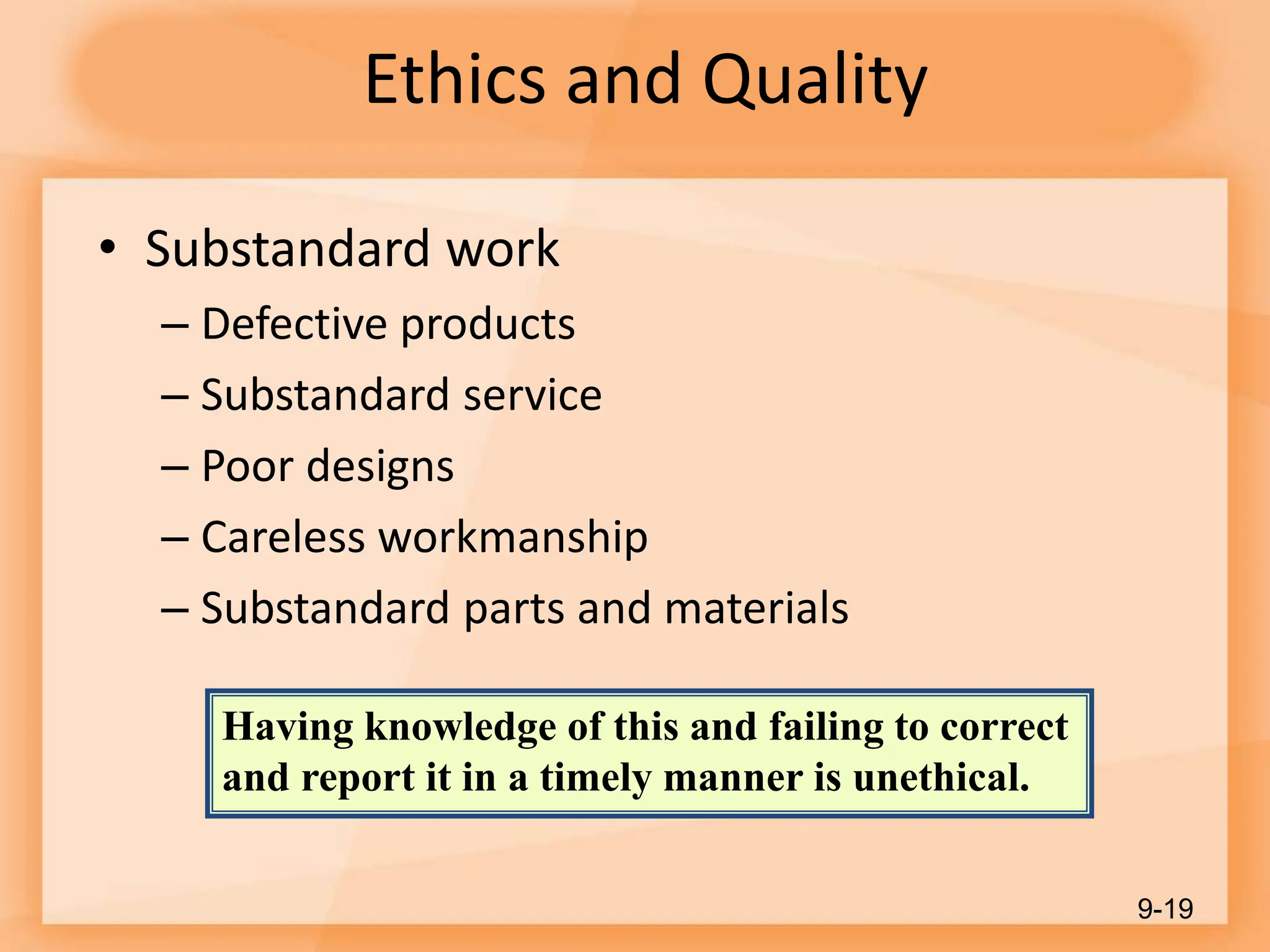 Ethics and Quality

• Substandard work
– Defective products
– Substandard service
– Poor designs
– Careless workmanship
– Substandard parts and materials

Having knowledge of this and failing to correct and report it in a timely manner is unethical.

9-19